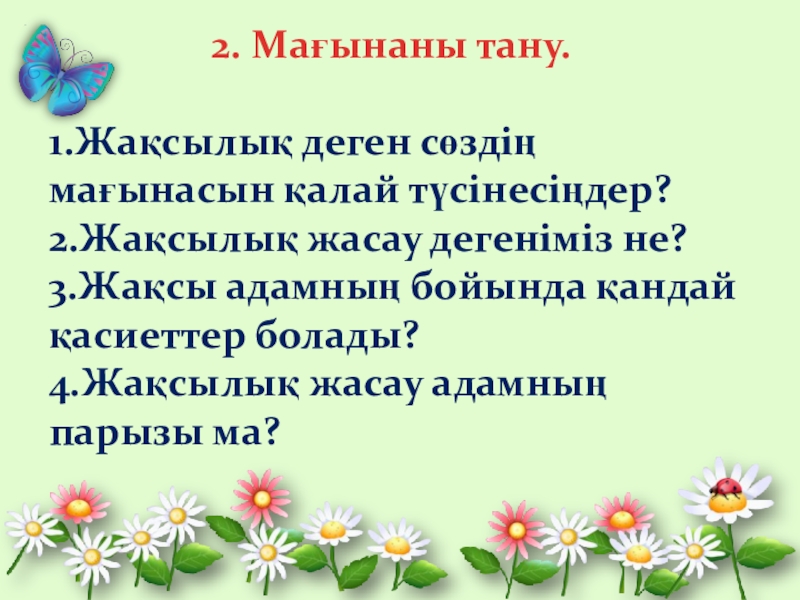 2. Мағынаны тану.

1.Жақсылық деген сөздің мағынасын қалай түсінесіңдер?
2.Жақсылық жасау дегеніміз не?
3.Жақсы адамның бойында қандай қасиеттер болады?
4.Жақсылық жасау адамның парызы ма?